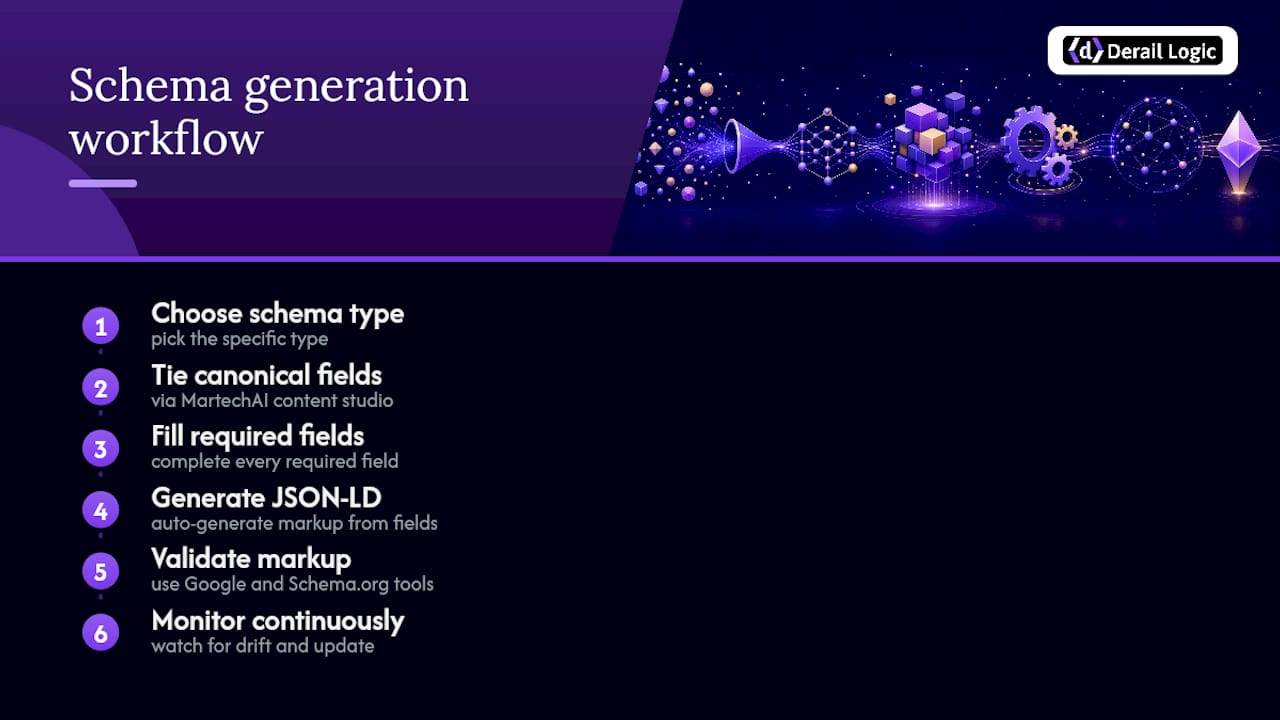 Schema generation workflow

Derail Logic

1 Choose schema type
pick the specific type

2 Tie canonical fields
via MartechAI content studio

3 Fill required fields
complete every required field

4 Generate JSON-LD
auto-generate markup from fields

5 Validate markup
use Google and Schema.org tools

6 Monitor continuously
watch for drift and update